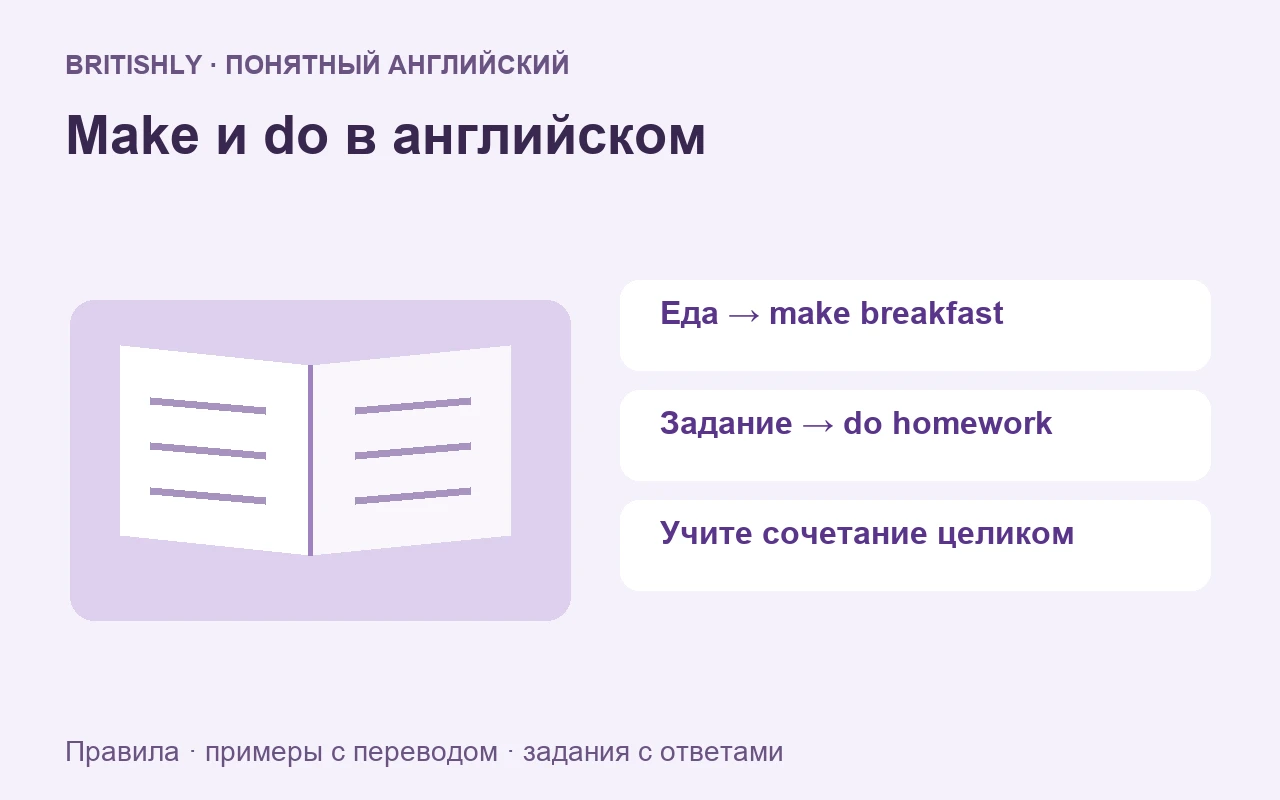 BRITISHLY · ПОНЯТНЫЙ АНГЛИЙСКИЙ

Make и do в английском

Еда → make breakfast

Задание → do homework

Учите сочетание целиком

Правила · примеры с переводом · задания с ответами